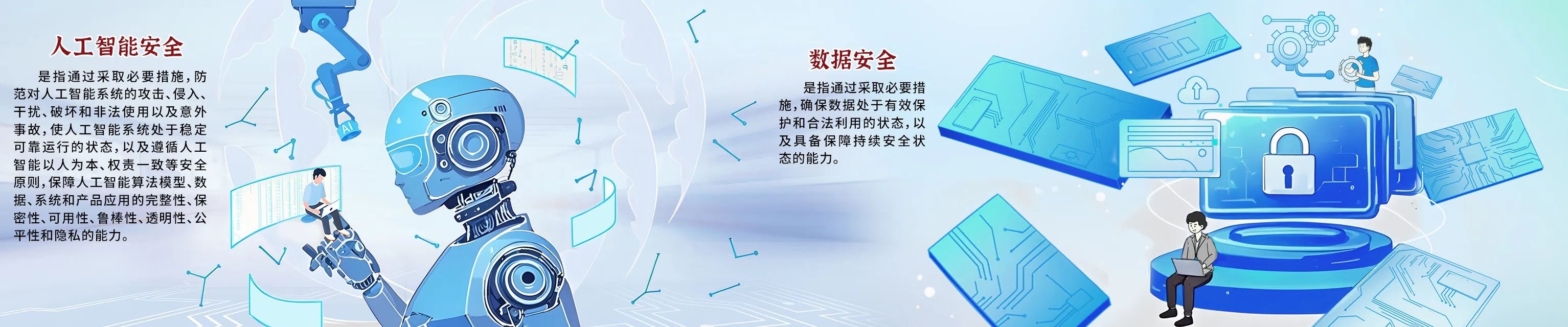 人工智能安全

是指通过采取必要措施，防范对人工智能系统的攻击、侵入、干扰、破坏和非法使用以及意外事故，使人工智能系统处于稳定可靠运行的状态，以及遵循人工智能以人为本、权责一致等安全原则，保障人工智能算法模型、数据、系统和产品应用的完整性、保密性、可用性、鲁棒性、透明性、公平性和隐私的能力。

AI

数据安全

是指通过采取必要措施，确保数据处于有效保护和合法利用的状态，以及具备保障持续安全状态的能力。